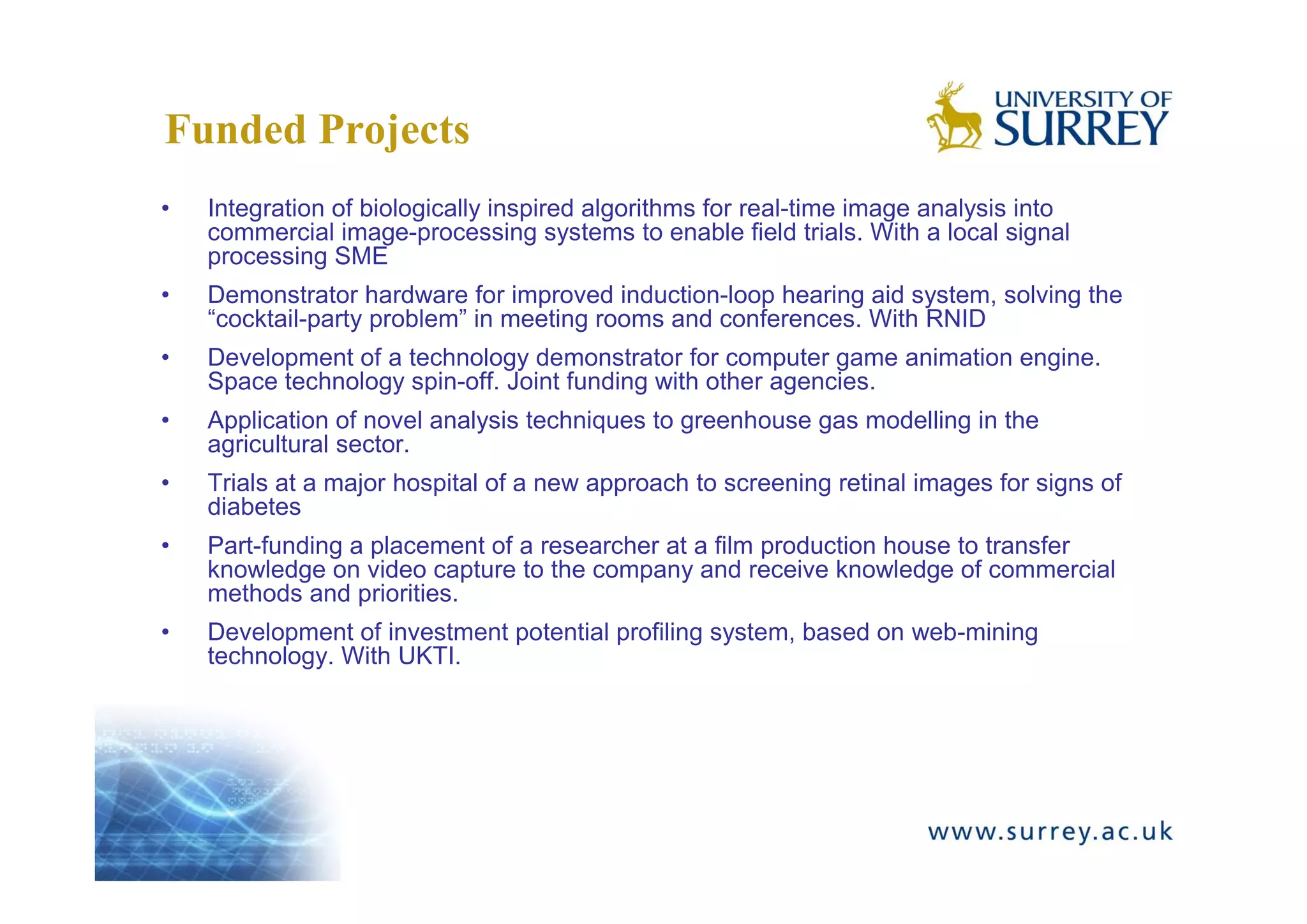 Funded Projects

UNIVERSITY OF SURREY

• Integration of biologically inspired algorithms for real-time image analysis into commercial image-processing systems to enable field trials. With a local signal processing SME

• Demonstrator hardware for improved induction-loop hearing aid system, solving the “cocktail-party problem” in meeting rooms and conferences. With RNID

• Development of a technology demonstrator for computer game animation engine. Space technology spin-off. Joint funding with other agencies.

• Application of novel analysis techniques to greenhouse gas modelling in the agricultural sector.

• Trials at a major hospital of a new approach to screening retinal images for signs of diabetes

• Part-funding a placement of a researcher at a film production house to transfer knowledge on video capture to the company and receive knowledge of commercial methods and priorities.

• Development of investment potential profiling system, based on web-mining technology. With UKTI.

www.surrey.ac.uk